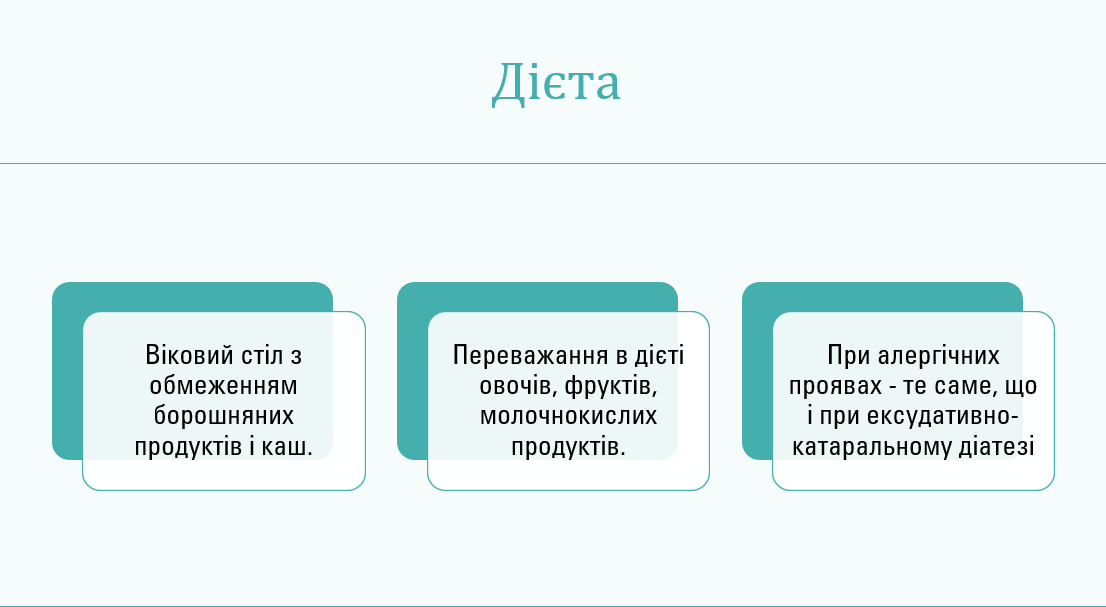 Дієта

Віковий стіл з обмеженням борошняних продуктів і каш.

Переважання в дієті овочів, фруктів, молочнокислих продуктів.

При алергічних проявах - те саме, що і при ексудативно-катаральному діатезі